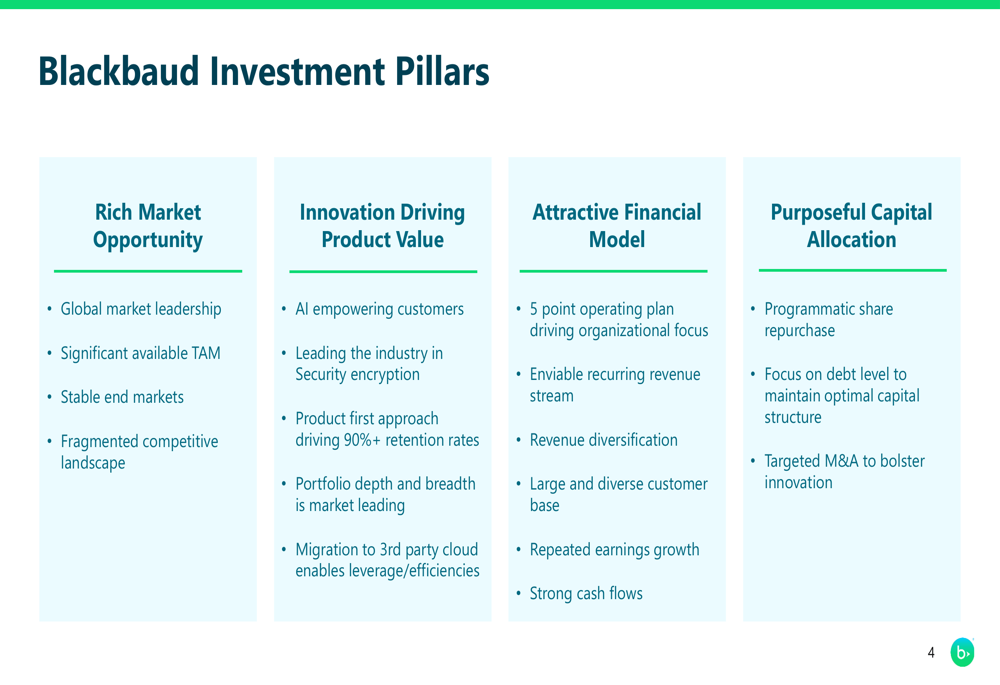 Blackbaud Investment Pillars

Rich Market Opportunity

• Global market leadership
• Significant available TAM
• Stable end markets
• Fragmented competitive landscape

Innovation Driving Product Value

• AI empowering customers
• Leading the industry in Security encryption
• Product first approach driving 90%+ retention rates
• Portfolio depth and breadth is market leading
• Migration to 3rd party cloud enables leverage/efficiencies

Attractive Financial Model

• 5 point operating plan driving organizational focus
• Enviable recurring revenue stream
• Revenue diversification
• Large and diverse customer base
• Repeated earnings growth
• Strong cash flows

Purposeful Capital Allocation

• Programmatic share repurchase
• Focus on debt level to maintain optimal capital structure
• Targeted M&A to bolster innovation

4

b